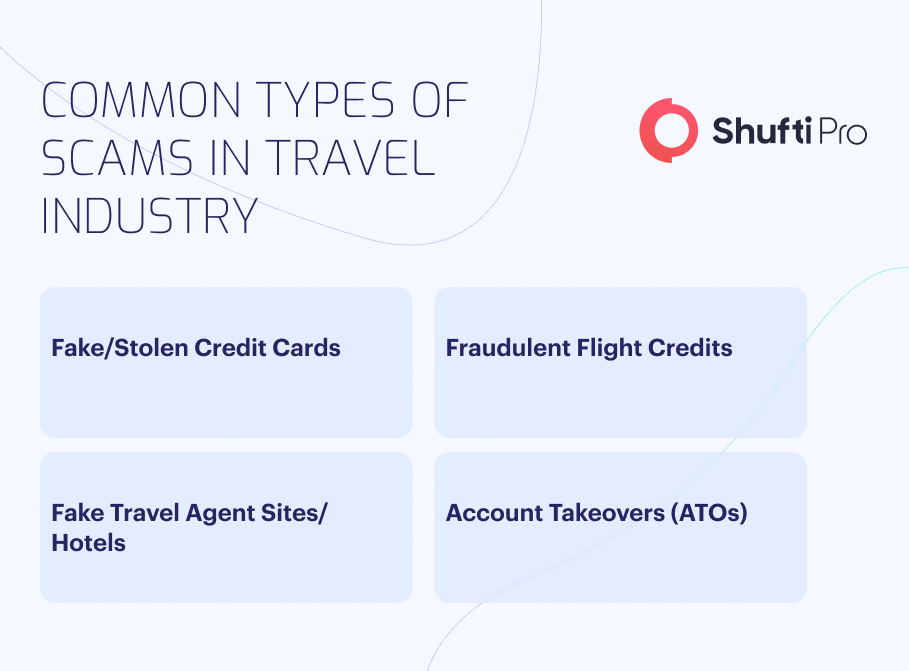 COMMON TYPES OF SCAMS IN TRAVEL INDUSTRY

Shufti Pro

Fake/Stolen Credit Cards

Fraudulent Flight Credits

Fake Travel Agent Sites/ Hotels

Account Takeovers (ATOs)